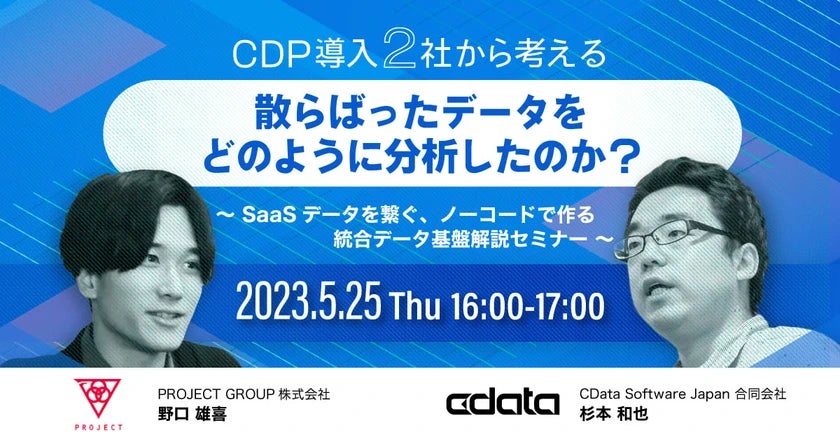 CDP導入2社から考える

散らばったデータを
どのように分析したのか？

〜 SaaS データを繋ぐ、ノーコードで作る
統合データ基盤解説セミナー 〜

2023.5.25 Thu 16:00-17:00

PROJECT

PROJECT GROUP 株式会社
野口 雄喜

cdata

CData Software Japan 合同会社
杉本 和也